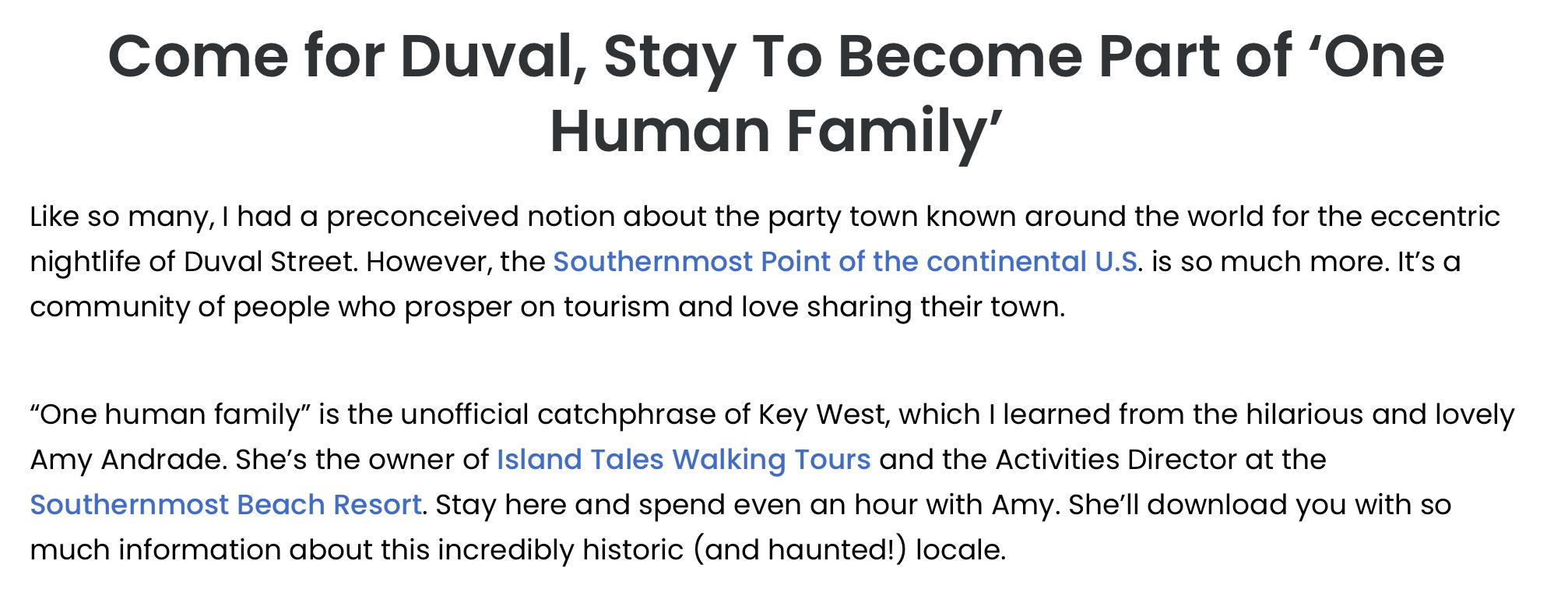 Come for Duval, Stay To Become Part of ‘One Human Family’

Like so many, I had a preconceived notion about the party town known around the world for the eccentric nightlife of Duval Street. However, the Southernmost Point of the continental U.S. is so much more. It’s a community of people who prosper on tourism and love sharing their town.

“One human family” is the unofficial catchphrase of Key West, which I learned from the hilarious and lovely Amy Andrade. She’s the owner of Island Tales Walking Tours and the Activities Director at the Southernmost Beach Resort. Stay here and spend even an hour with Amy. She’ll download you with so much information about this incredibly historic (and haunted!) locale.